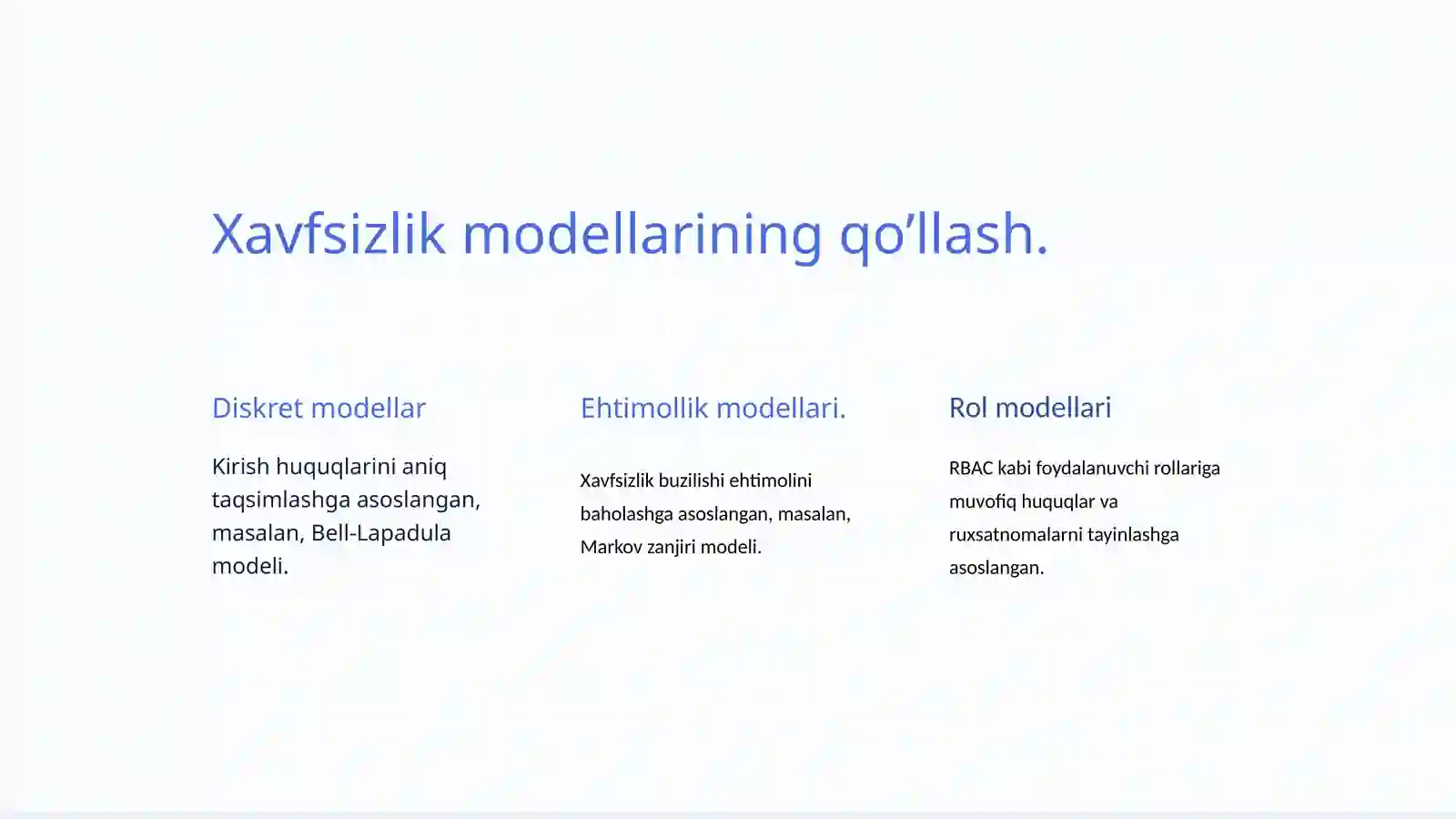 Xavfsizlik modellarining qo’llash.

Diskret modellar

Kirish huquqlarini aniq taqsimlashga asoslangan, masalan, Bell-Lapadula modeli.

Ehtimollik modellari.

Xavfsizlik buzilishi ehtimolini baholashga asoslangan, masalan, Markov zanjiri modeli.

Rol modellari

RBAC kabi foydalanuvchi rollariga muvofiq huquqlar va ruxsatnomalarni tayinlashga asoslangan.